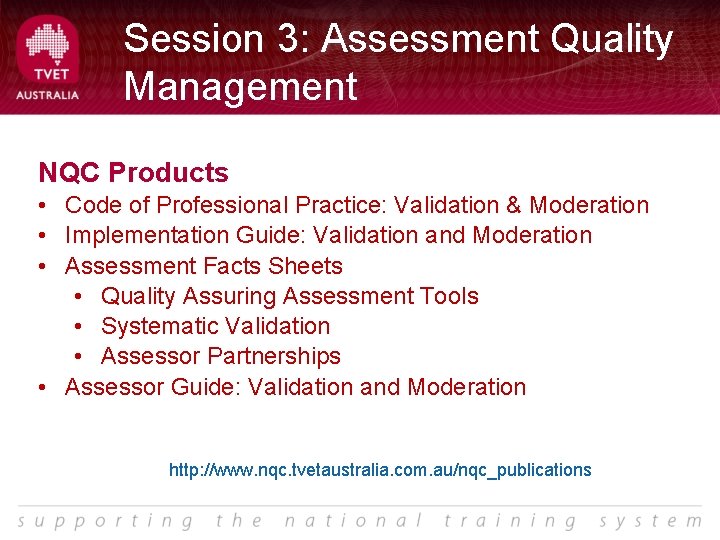 TVET
AUSTRALIA

Session 3: Assessment Quality Management

NQC Products
• Code of Professional Practice: Validation & Moderation
• Implementation Guide: Validation and Moderation
• Assessment Facts Sheets
  • Quality Assuring Assessment Tools
  • Systematic Validation
  • Assessor Partnerships
• Assessor Guide: Validation and Moderation

http://www.nqc.tvetaustralia.com.au/nqc_publications

supporting the national training system